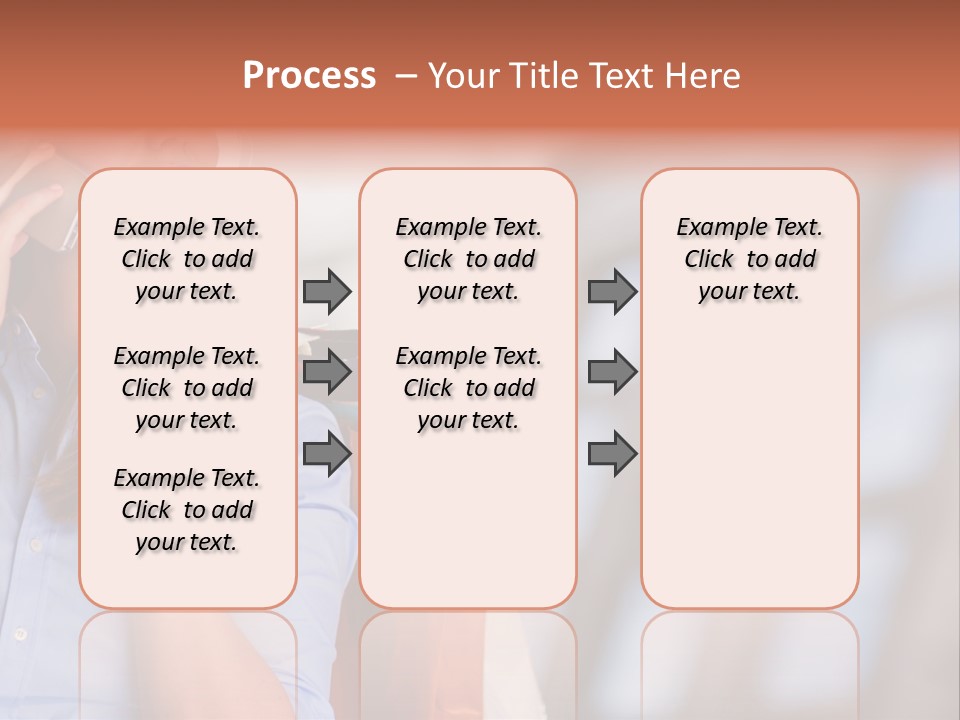 Process – Your Title Text Here

Example Text. Click to add your text.

Example Text. Click to add your text.

Example Text. Click to add your text.

Example Text. Click to add your text.

Example Text. Click to add your text.

Example Text. Click to add your text.